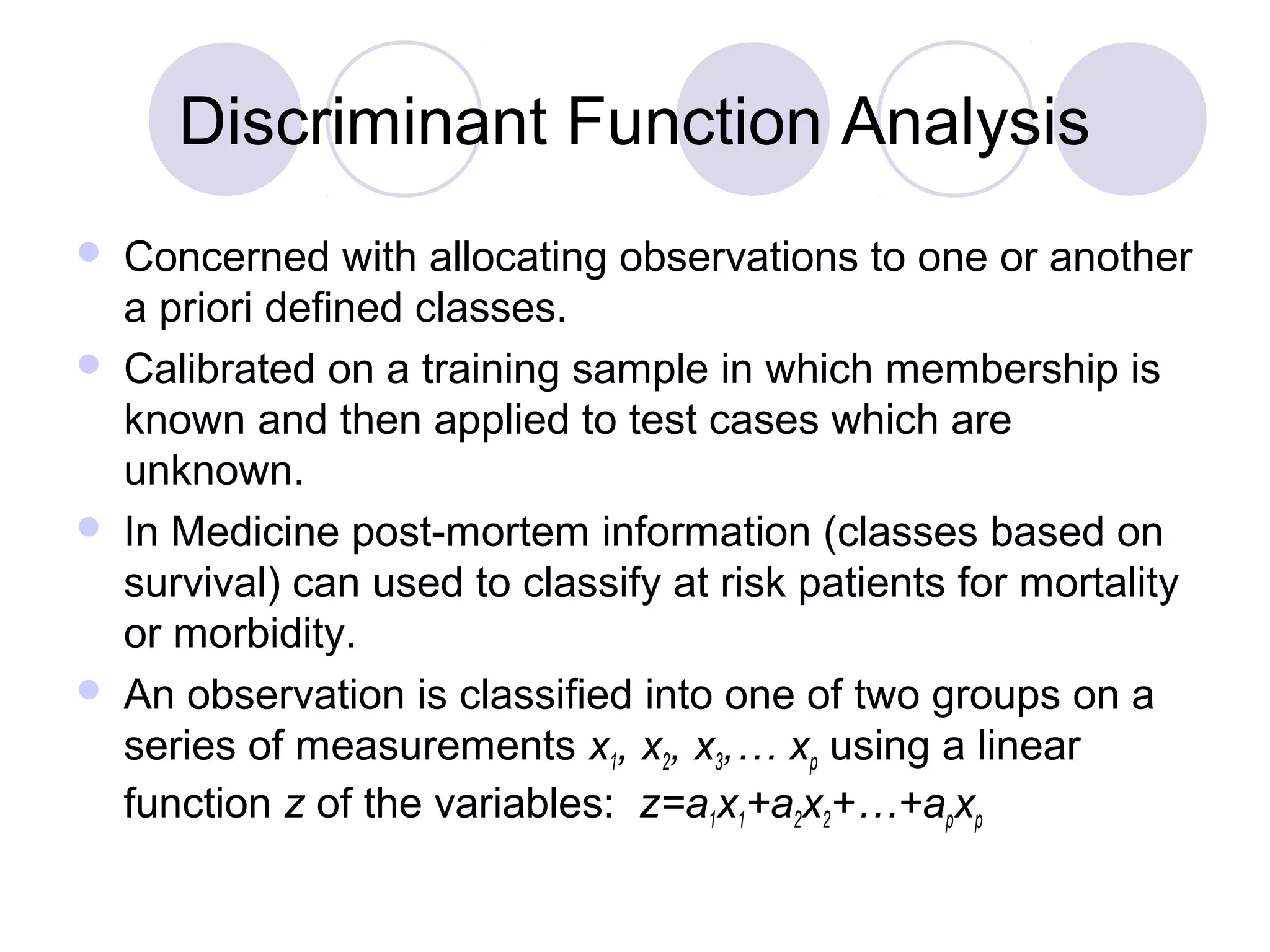 Discriminant Function Analysis

- Concerned with allocating observations to one or another a priori defined classes.
- Calibrated on a training sample in which membership is known and then applied to test cases which are unknown.
- In Medicine post-mortem information (classes based on survival) can used to classify at risk patients for mortality or morbidity.
- An observation is classified into one of two groups on a series of measurements $x_1, x_2, x_3, \ldots x_p$ using a linear function $z$ of the variables: $z=a_1x_1+a_2x_2+\ldots+a_px_p$